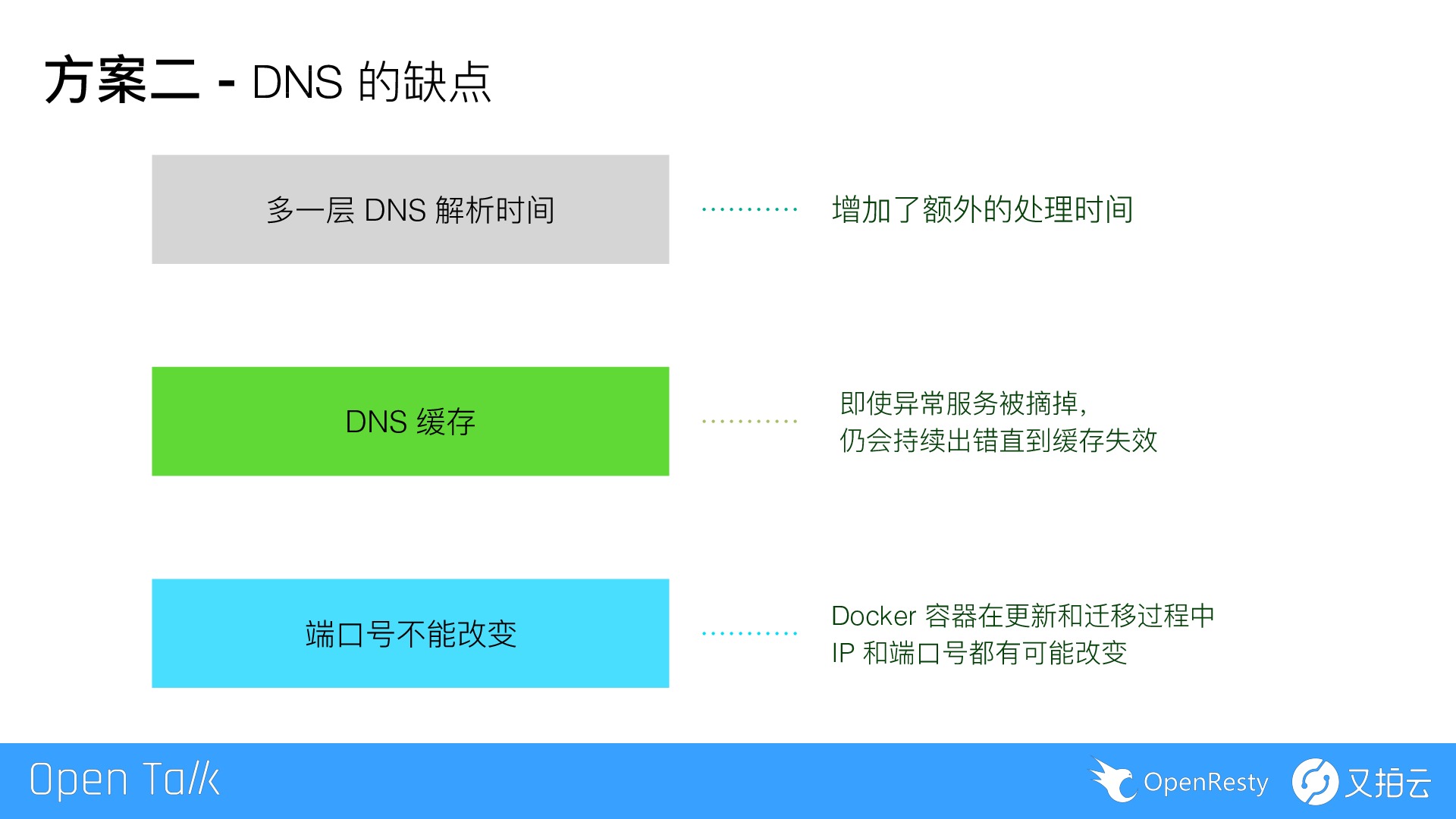 方案二 - DNS 的缺点

多一层 DNS 解析时间

增加了额外的处理时间

DNS 缓存

即使异常服务被摘掉，
仍会持续出错直到缓存失效

端口号不能改变

Docker 容器在更新和迁移过程中
IP 和端口号都有可能改变

Open Talk

OpenResty

又拍云